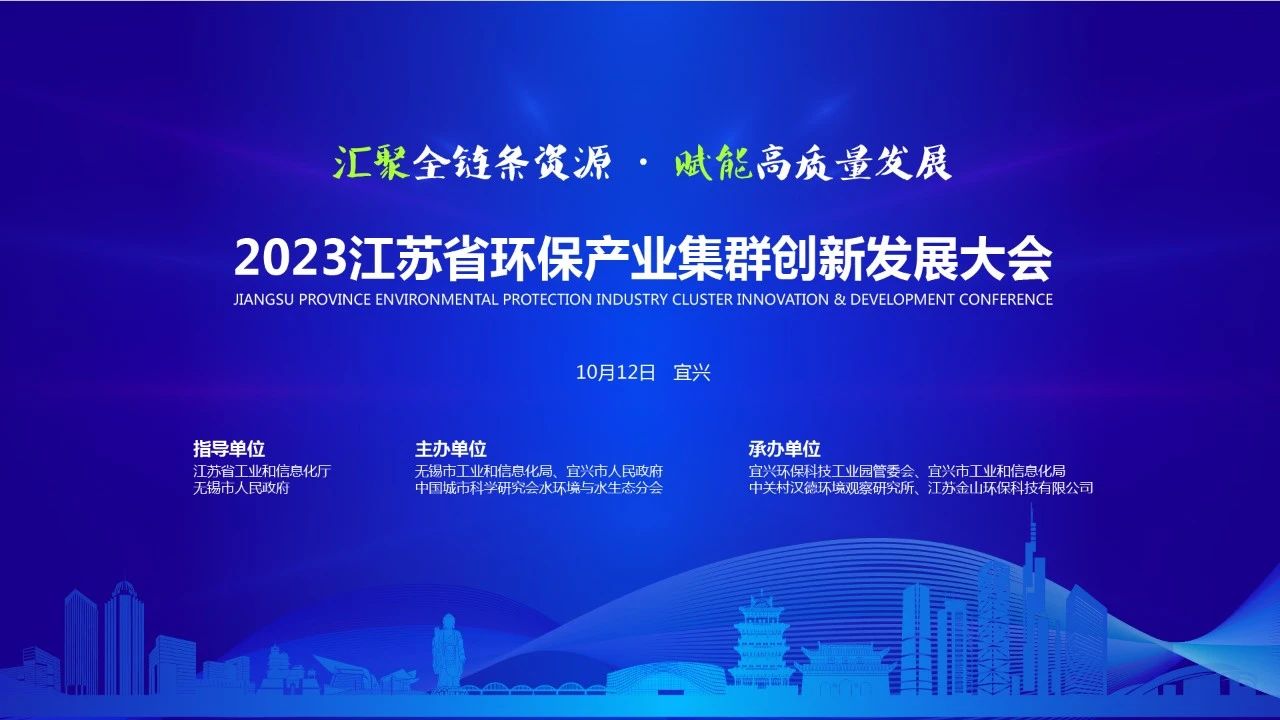 汇聚全链条资源 · 赋能高质量发展

2023江苏省环保产业集群创新发展大会

JIANGSU PROVINCE ENVIRONMENTAL PROTECTION INDUSTRY CLUSTER INNOVATION & DEVELOPMENT CONFERENCE

10月12日 宜兴

指导单位
江苏省工业和信息化厅
无锡市人民政府

主办单位
无锡市工业和信息化局、宜兴市人民政府
中国城市科学研究会水环境与水生态分会

承办单位
宜兴环保科技工业园管委会、宜兴市工业和信息化局
中关村汉德环境观察研究所、江苏金山环保科技有限公司